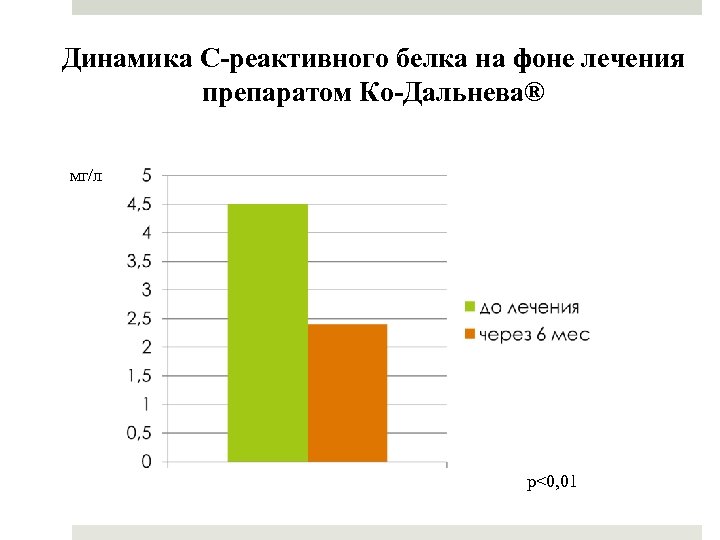 Динамика С-реактивного белка на фоне лечения препаратом Ко-Дальнева®

мг/л

5
4,5
4
3,5
3
2,5
2
1,5
1
0,5
0

до лечения
через 6 мес

p<0,01